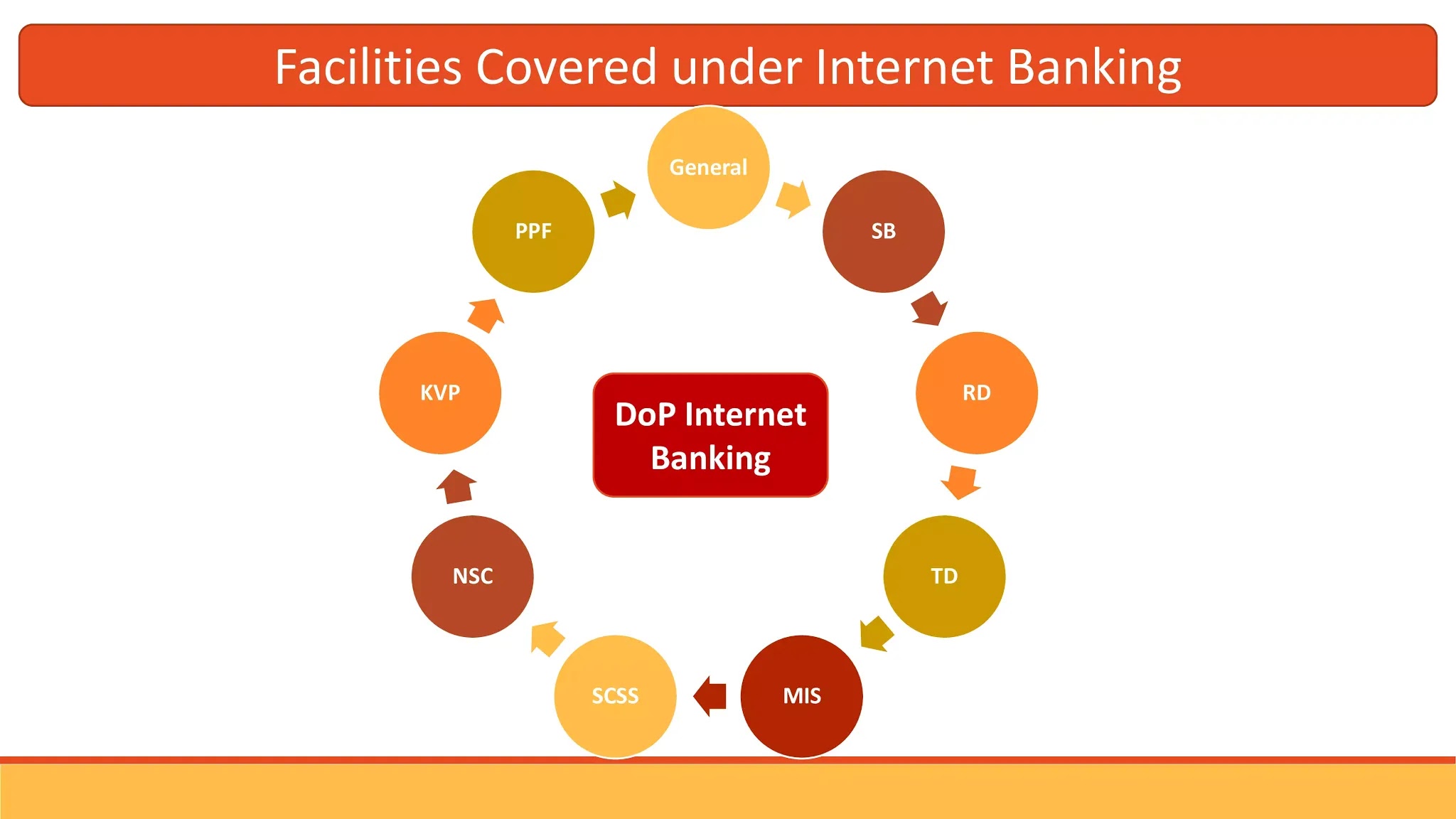 Facilities Covered under Internet Banking

General

SB

RD

TD

MIS

SCSS

NSC

KVP

PPF

DoP Internet Banking